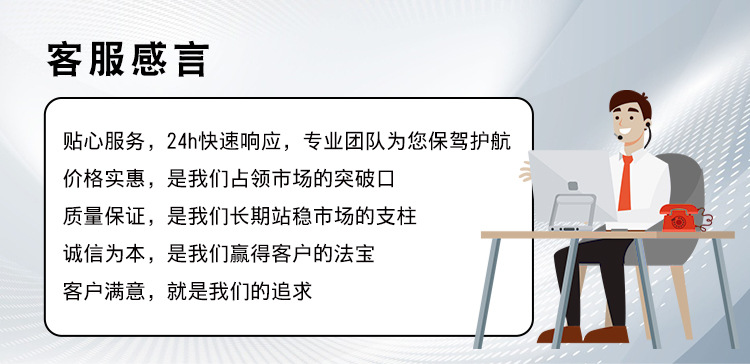 客服感言

贴心服务，24h快速响应，专业团队为您保驾护航
价格实惠，是我们占领市场的突破口
质量保证，是我们长期站稳市场的支柱
诚信为本，是我们赢得客户的法宝
客户满意，就是我们的追求